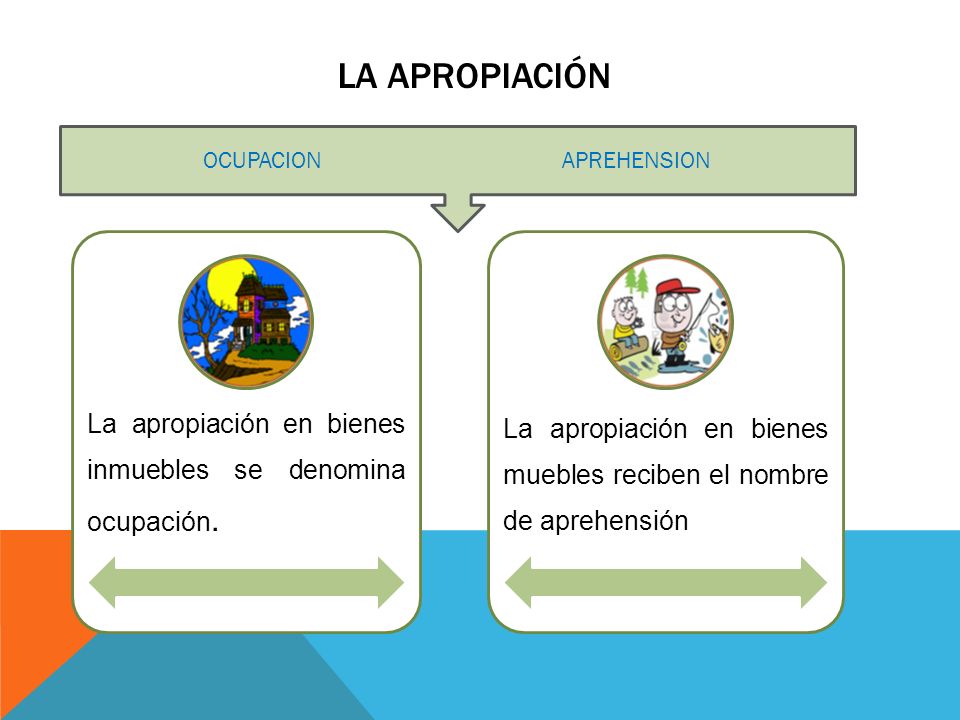 LA APROPIACIÓN

OCUPACION

APREHENSION

La apropiación en bienes inmuebles se denomina ocupación.

La apropiación en bienes muebles reciben el nombre de aprehensión